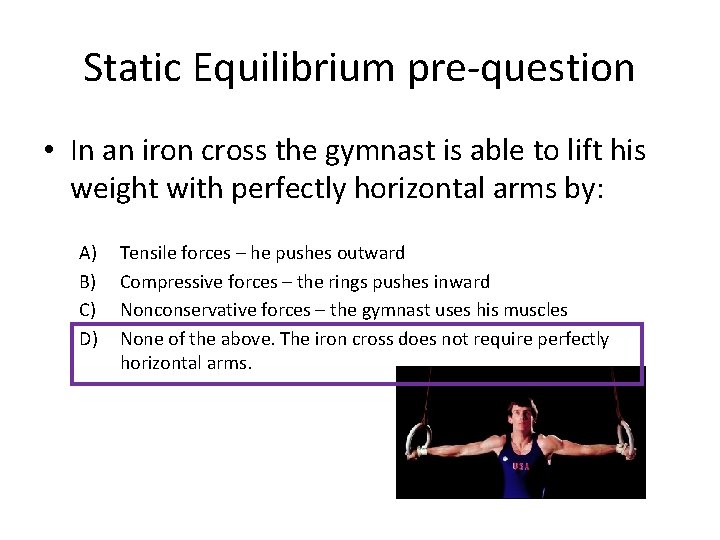 Static Equilibrium pre-question

• In an iron cross the gymnast is able to lift his weight with perfectly horizontal arms by:

A) Tensile forces – he pushes outward
B) Compressive forces – the rings pushes inward
C) Nonconservative forces – the gymnast uses his muscles
D) None of the above. The iron cross does not require perfectly horizontal arms.

USA